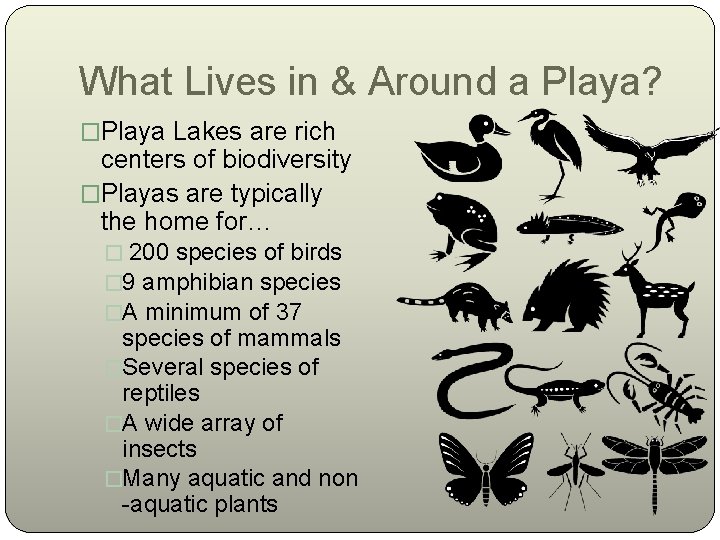 What Lives in & Around a Playa?

□Playa Lakes are rich centers of biodiversity

□Playas are typically the home for…

□ 200 species of birds

□9 amphibian species

□A minimum of 37 species of mammals

□Several species of reptiles

□A wide array of insects

□Many aquatic and non -aquatic plants